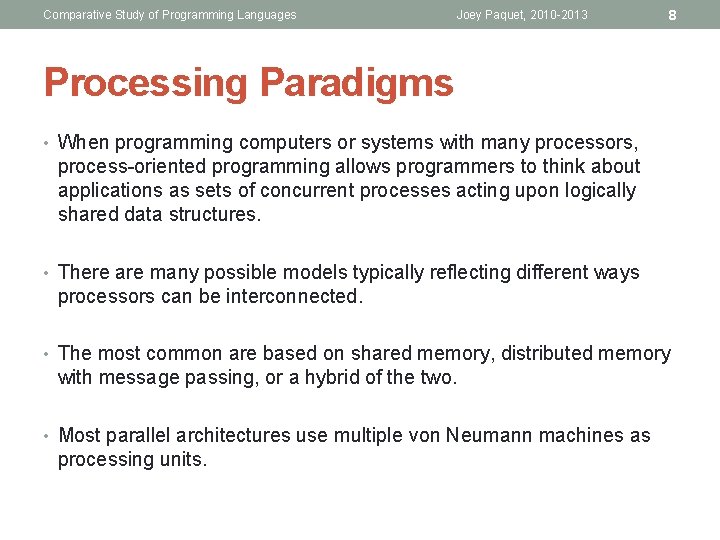 Comparative Study of Programming Languages Joey Paquet, 2010-2013 8

Processing Paradigms

• When programming computers or systems with many processors, process-oriented programming allows programmers to think about applications as sets of concurrent processes acting upon logically shared data structures.

• There are many possible models typically reflecting different ways processors can be interconnected.

• The most common are based on shared memory, distributed memory with message passing, or a hybrid of the two.

• Most parallel architectures use multiple von Neumann machines as processing units.